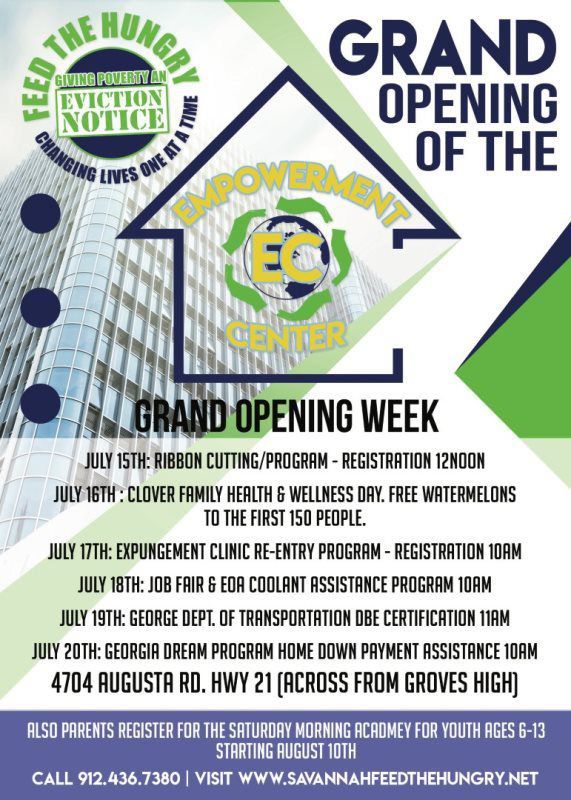 FEED THE HUNGRY
GIVING POVERTY AN
EVICTION NOTICE
CHANGING LIVES ONE AT A TIME

GRAND OPENING OF THE

EMPOWERMENT
EC
CENTER

GRAND OPENING WEEK

JULY 15TH: RIBBON CUTTING/PROGRAM - REGISTRATION 12NOON

JULY 16TH : CLOVER FAMILY HEALTH & WELLNESS DAY. FREE WATERMELONS TO THE FIRST 150 PEOPLE.

JULY 17TH: EXPUNGEMENT CLINIC RE-ENTRY PROGRAM - REGISTRATION 10AM

JULY 18TH: JOB FAIR & EOA COOLANT ASSISTANCE PROGRAM 10AM

JULY 19TH: GEORGE DEPT. OF TRANSPORTATION DBE CERTIFICATION 11AM

JULY 20TH: GEORGIA DREAM PROGRAM HOME DOWN PAYMENT ASSISTANCE 10AM

4704 AUGUSTA RD. HWY 21 (ACROSS FROM GROVES HIGH)

ALSO PARENTS REGISTER FOR THE SATURDAY MORNING ACADMEY FOR YOUTH AGES 6-13 STARTING AUGUST 10TH

CALL 912.436.7380 | VISIT WWW.SAVANNAHFEEDTHEHUNGRY.NET